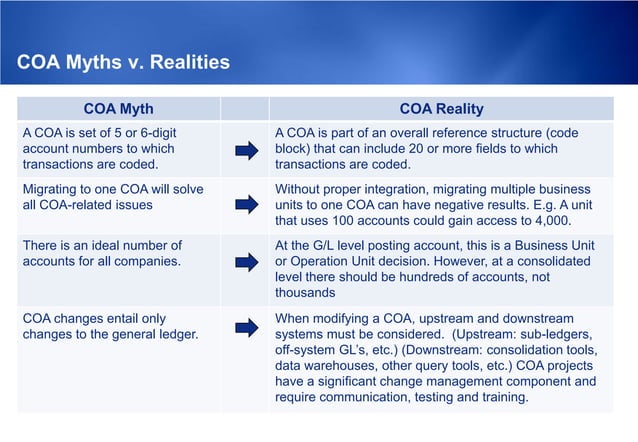 COA Myths v. Realities

| COA Myth | | COA Reality |
|---|---|---|
| A COA is set of 5 or 6-digit account numbers to which transactions are coded. | | A COA is part of an overall reference structure (code block) that can include 20 or more fields to which transactions are coded. |
| Migrating to one COA will solve all COA-related issues | | Without proper integration, migrating multiple business units to one COA can have negative results. E.g. A unit that uses 100 accounts could gain access to 4,000. |
| There is an ideal number of accounts for all companies. | | At the G/L level posting account, this is a Business Unit or Operation Unit decision. However, at a consolidated level there should be hundreds of accounts, not thousands |
| COA changes entail only changes to the general ledger. | | When modifying a COA, upstream and downstream systems must be considered. (Upstream: sub-ledgers, off-system GL's, etc.) (Downstream: consolidation tools, data warehouses, other query tools, etc.) COA projects have a significant change management component and require communication, testing and training. |